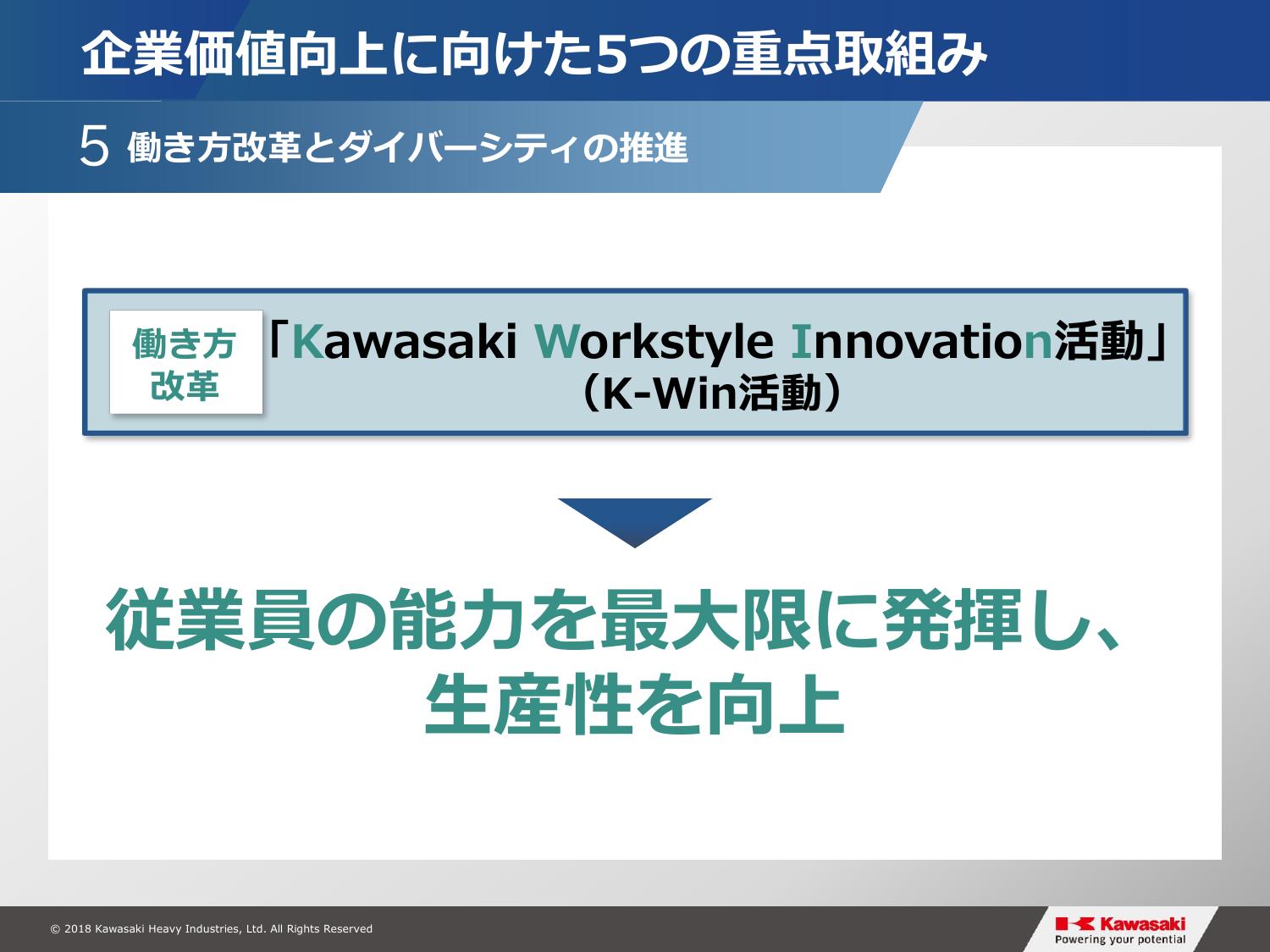 企業価値向上に向けた5つの重点取組み

5 働き方改革とダイバーシティの推進

働き方改革

「Kawasaki Workstyle Innovation活動」
（K-Win活動）

従業員の能力を最大限に発揮し、
生産性を向上

© 2018 Kawasaki Heavy Industries, Ltd. All Rights Reserved

Kawasaki
Powering your potential